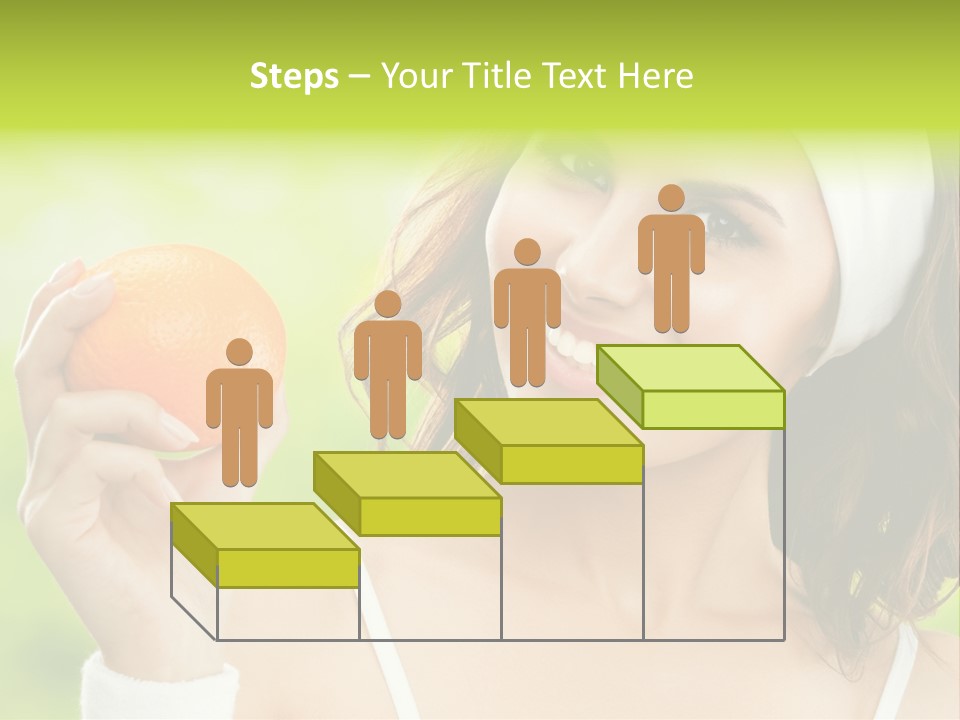 Steps – Your Title Text Here